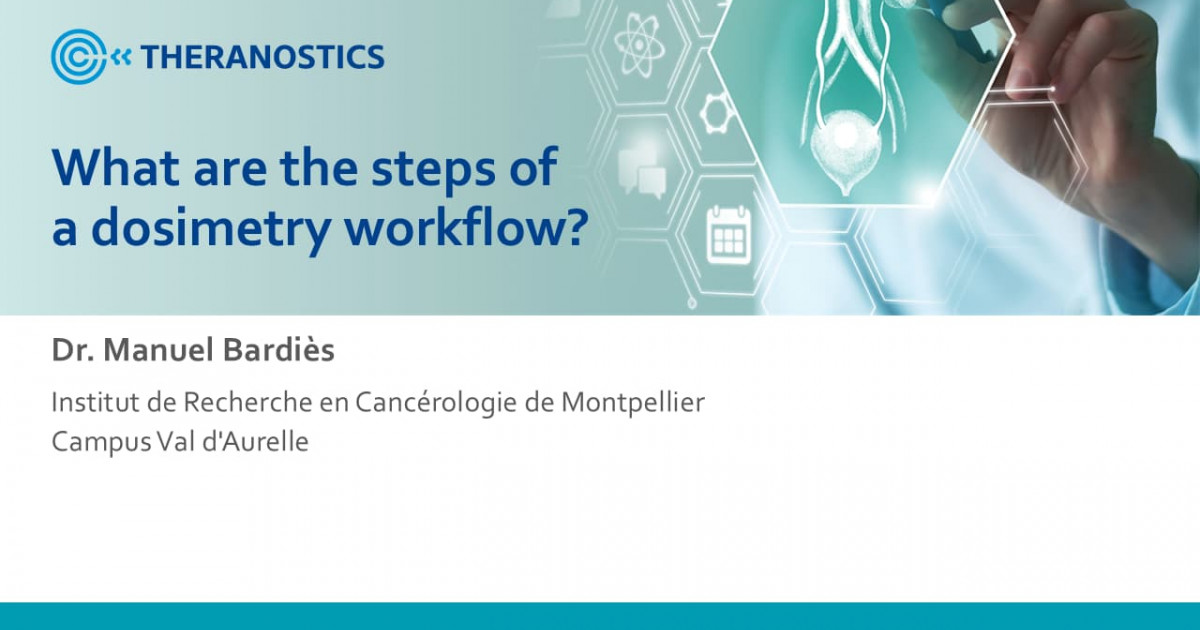 THERANOSTICS

What are the steps of a dosimetry workflow?

Dr. Manuel Bardiès

Institut de Recherche en Cancérologie de Montpellier
Campus Val d'Aurelle